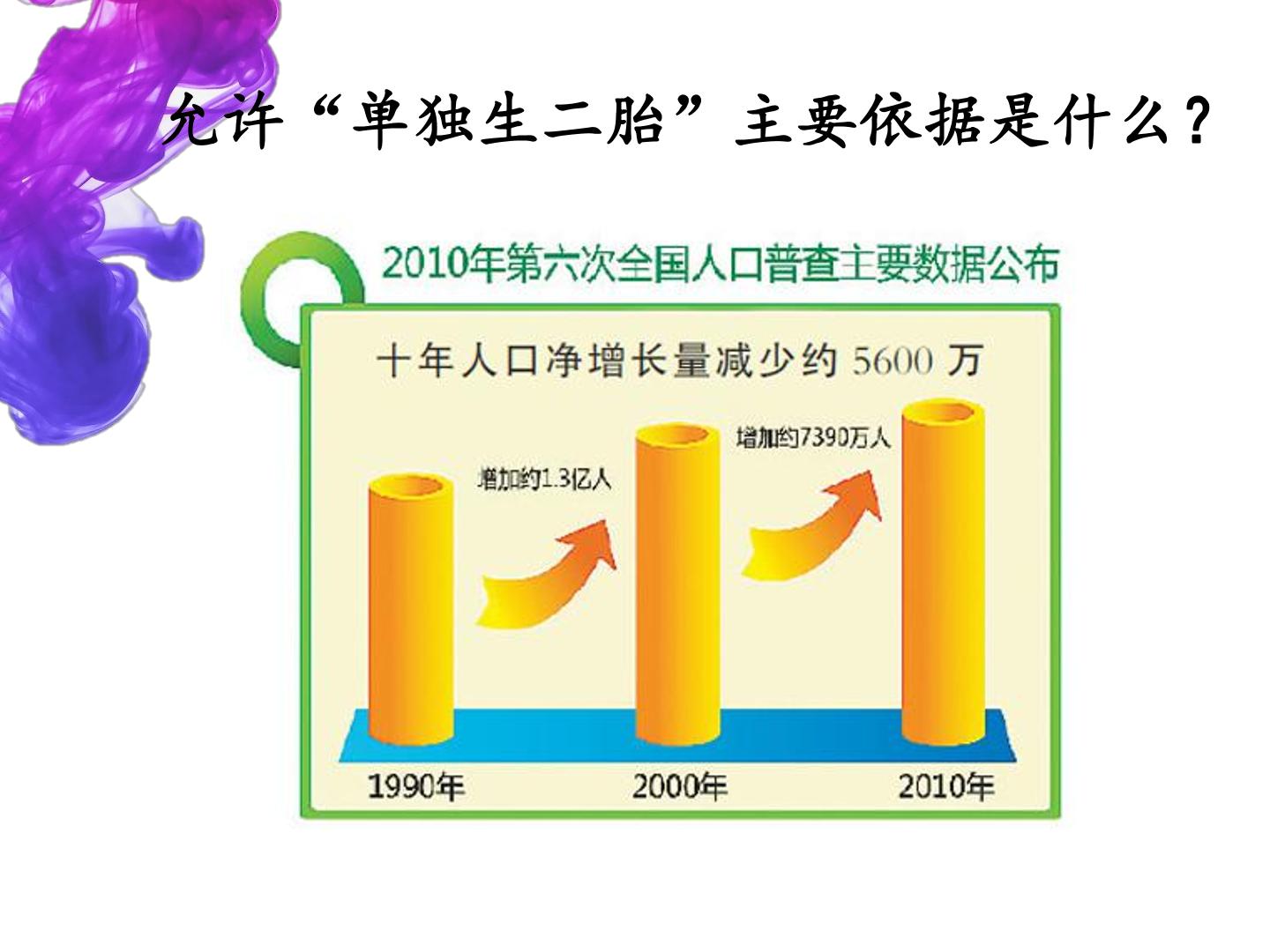 允许“单独生二胎”主要依据是什么？

2010年第六次全国人口普查主要数据公布

十年人口净增长量减少约5600万

增加约1.3亿人

增加约7390万人

1990年

2000年

2010年